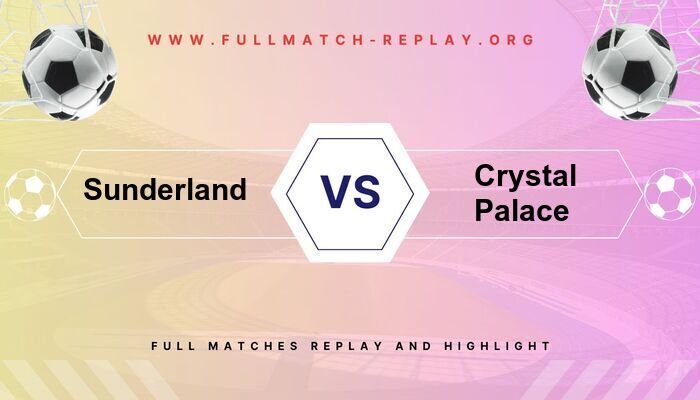 WWW.FULLMATCH-REPLAY.ORG

Sunderland

VS

Crystal Palace

FULL MATCHES REPLAY AND HIGHLIGHT